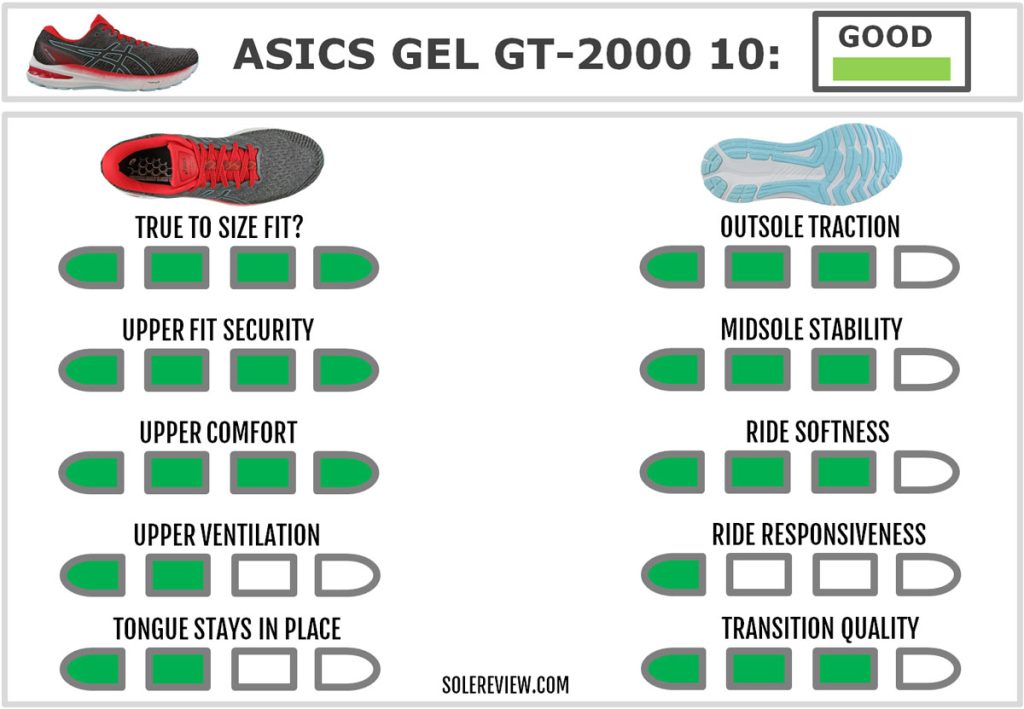 ASICS GEL GT-2000 10:

GOOD

TRUE TO SIZE FIT?

UPPER FIT SECURITY

UPPER COMFORT

UPPER VENTILATION

TONGUE STAYS IN PLACE

OUTSOLE TRACTION

MIDSOLE STABILITY

RIDE SOFTNESS

RIDE RESPONSIVENESS

TRANSITION QUALITY

SOLEREVIEW.COM